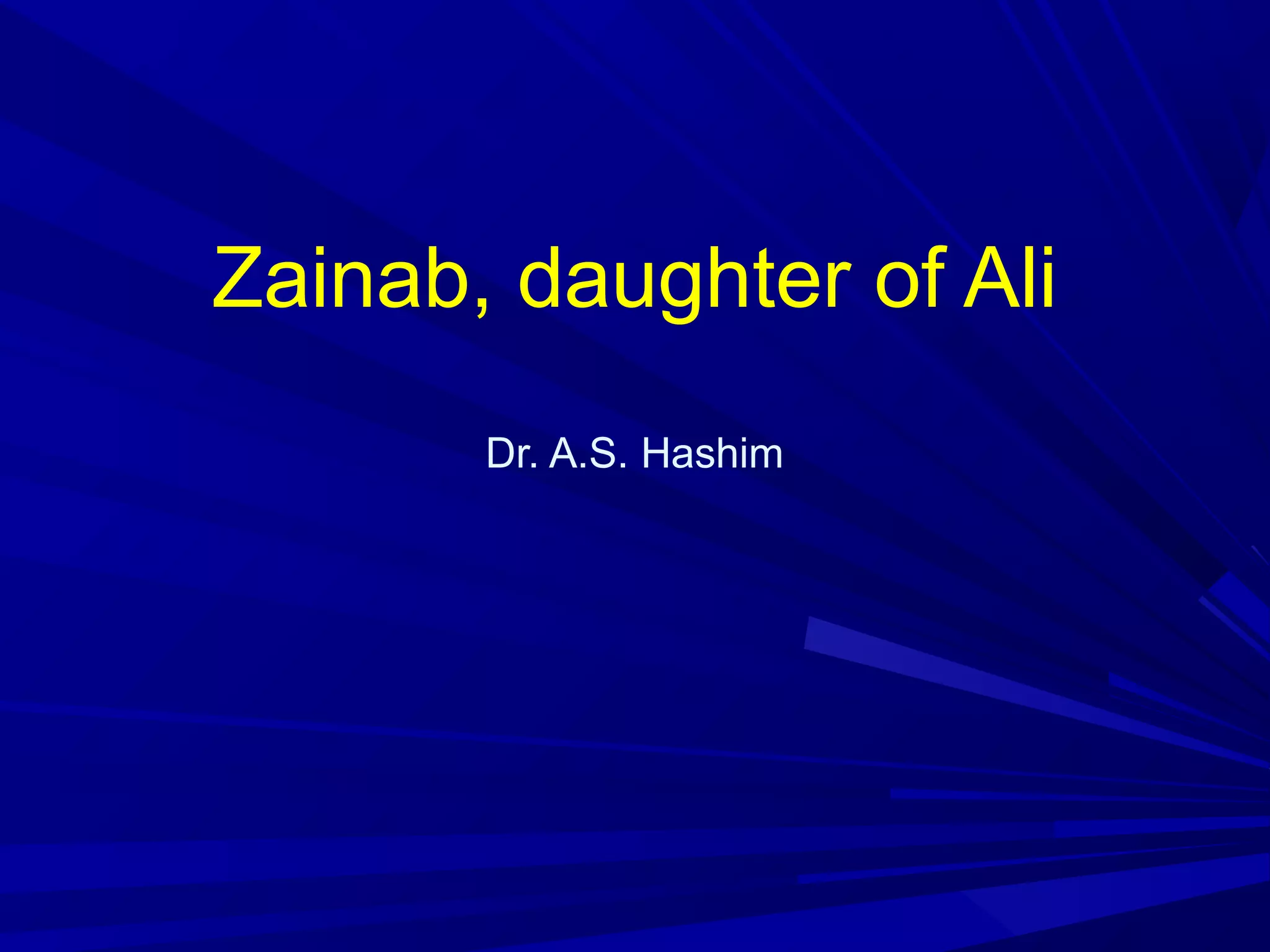 Zainab, daughter of Ali

Dr. A.S. Hashim